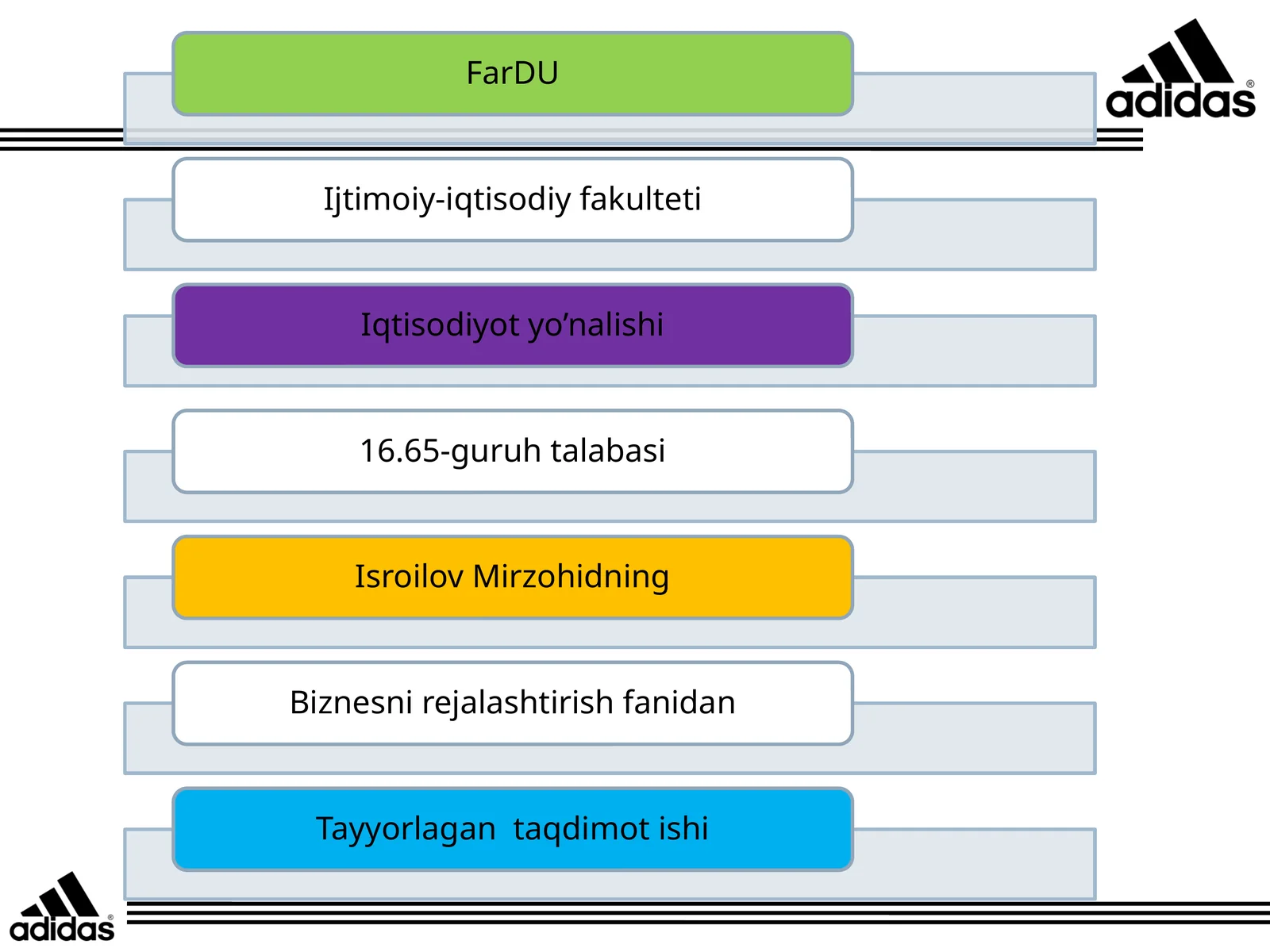 FarDU

adidas®

Ijtimoiy-iqtisodiy fakulteti

Iqtisodiyot yo’nalishi

16.65-guruh talabasi

Isroilov Mirzohidning

Biznesni rejalashtirish fanidan

Tayyorlagan taqdimot ishi

adidas®